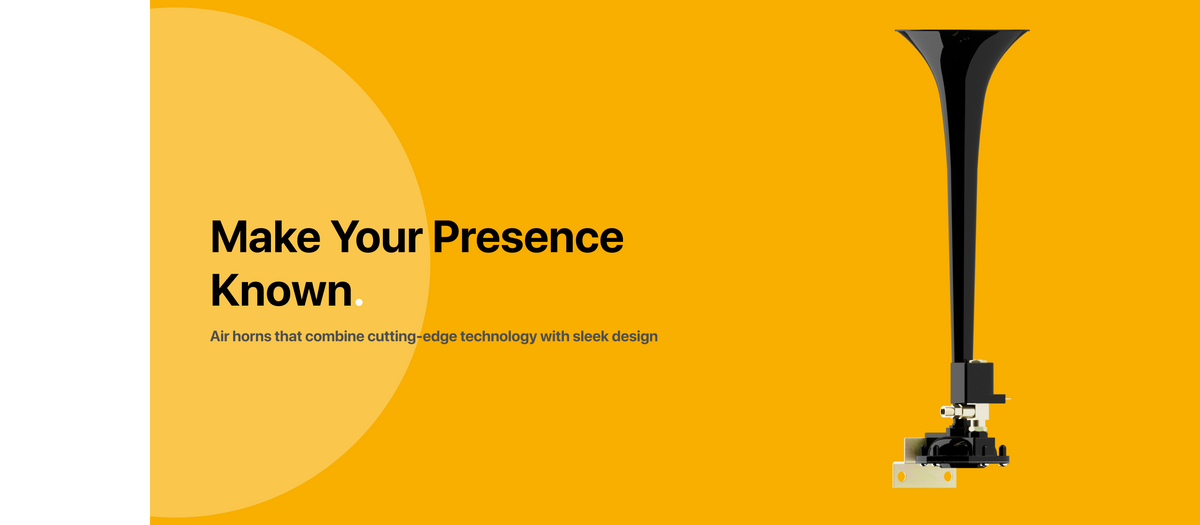 Make Your Presence Known.

Air horns that combine cutting-edge technology with sleek design